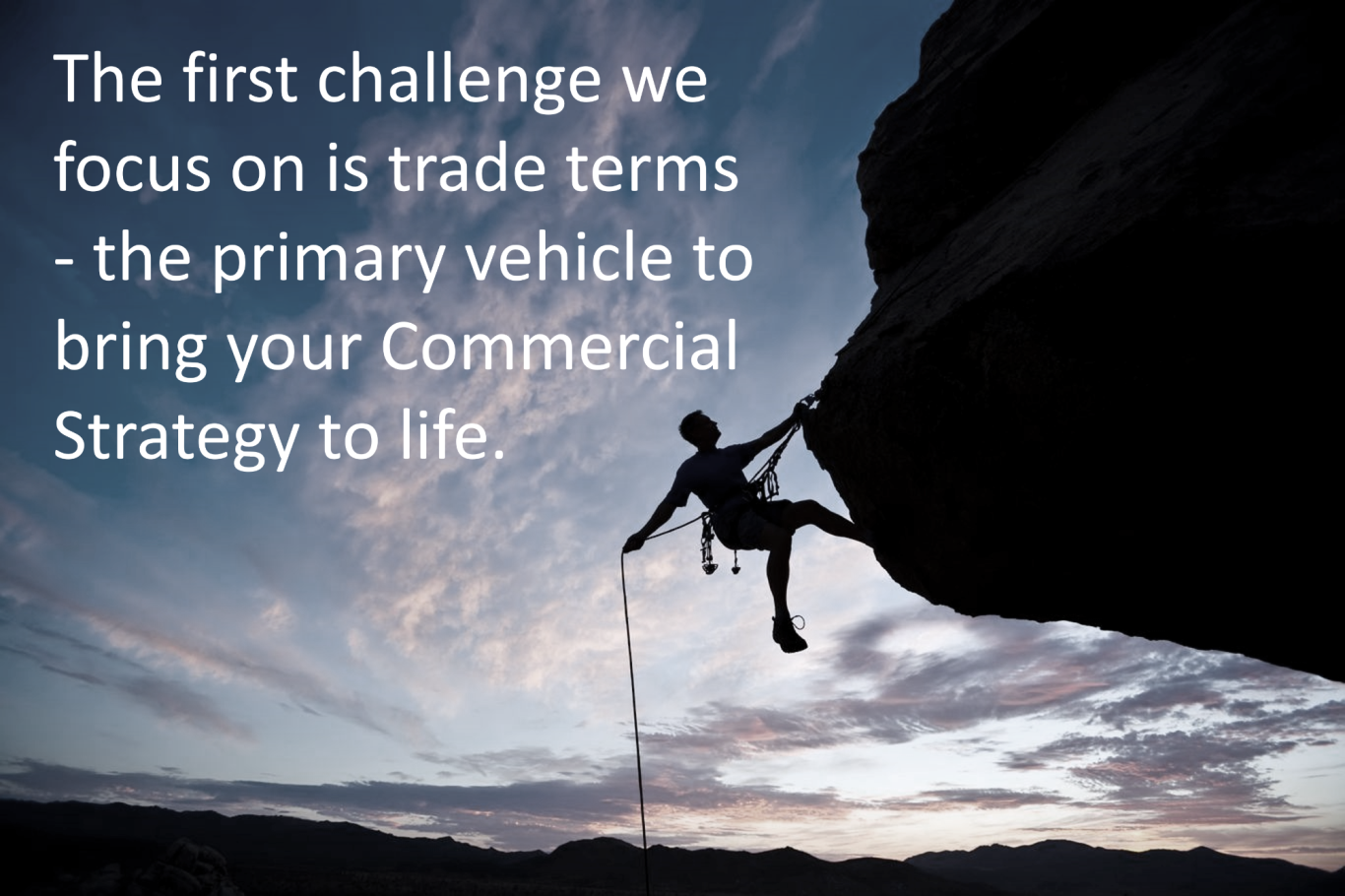 The first challenge we focus on is trade terms - the primary vehicle to bring your Commercial Strategy to life.